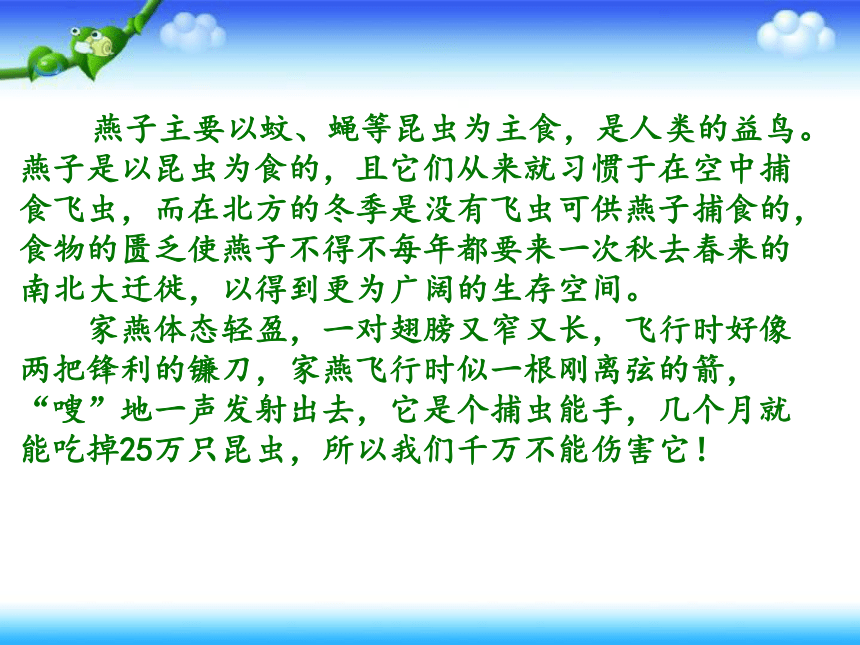 燕子主要以蚊、蝇等昆虫为主食，是人类的益鸟。燕子是以昆虫为食的，且它们从来就习惯于在空中捕食飞虫，而在北方的冬季是没有飞虫可供燕子捕食的，食物的匮乏使燕子不得不每年都要来一次秋去春来的南北大迁徙，以得到更为广阔的生存空间。

家燕体态轻盈，一对翅膀又窄又长，飞行时好像两把锋利的镰刀，家燕飞行时似一根刚离弦的箭，“嗖”地一声发射出去，它是个捕虫能手，几个月就能吃掉25万只昆虫，所以我们千万不能伤害它！